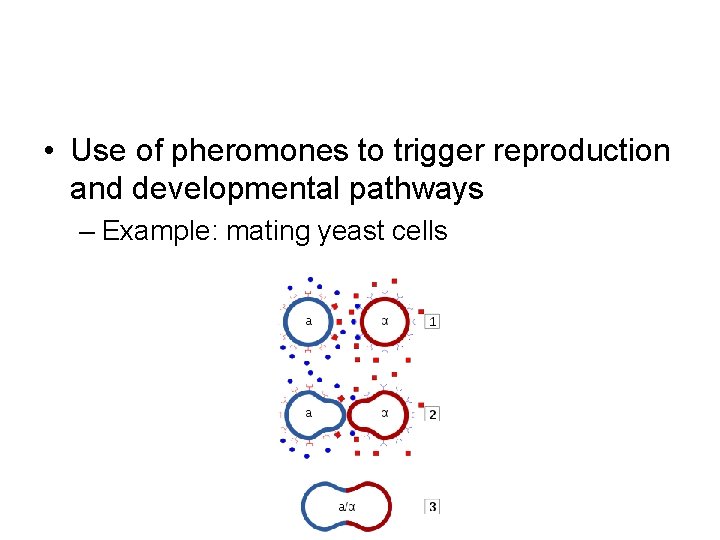 • Use of pheromones to trigger reproduction and developmental pathways

– Example: mating yeast cells

a

α

1

a

α

2

a/α

3